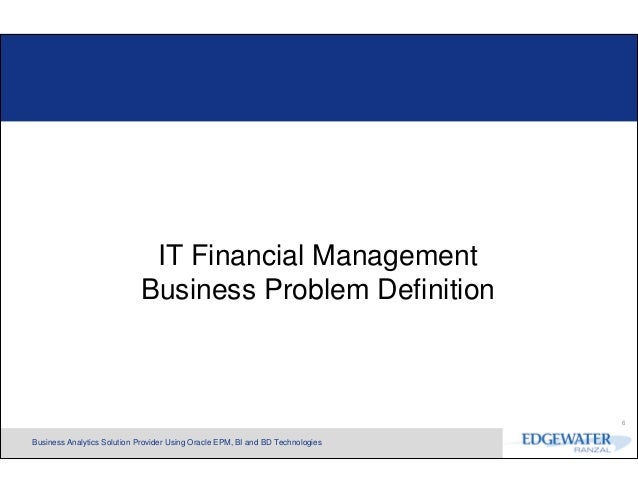 IT Financial Management
Business Problem Definition

6

Business Analytics Solution Provider Using Oracle EPM, BI and BD Technologies

EDGEWATER
RANZAL